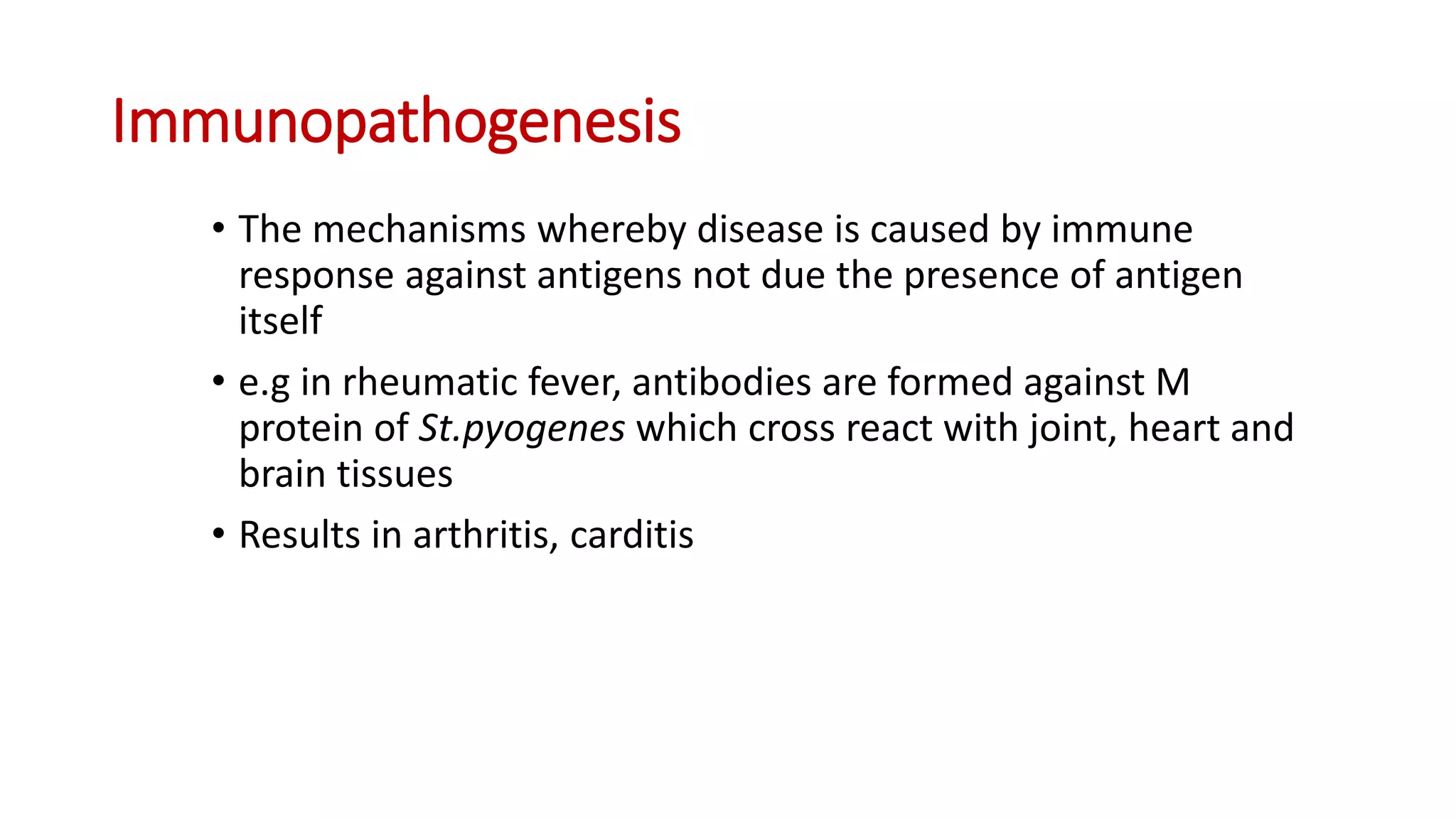 Immunopathogenesis

• The mechanisms whereby disease is caused by immune response against antigens not due the presence of antigen itself

• e.g in rheumatic fever, antibodies are formed against M protein of St.pyogenes which cross react with joint, heart and brain tissues

• Results in arthritis, carditis